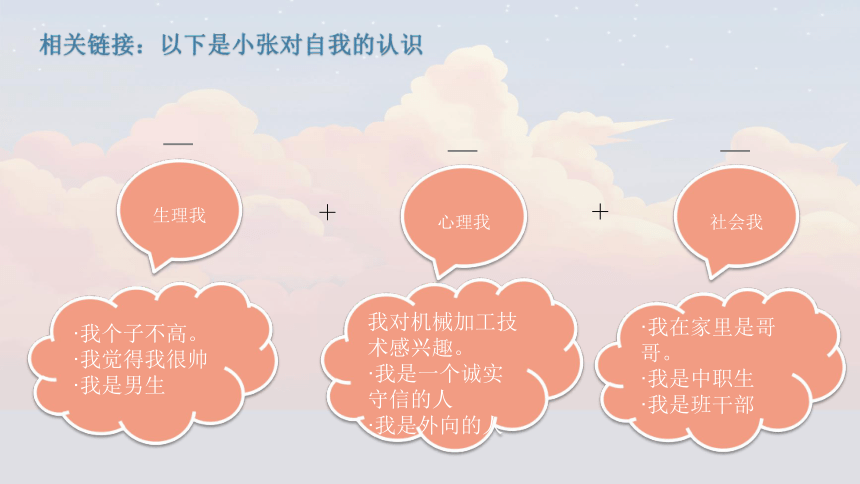 相关链接：以下是小张对自我的认识

—

生理我

+

—

心理我

+

—

社会我

·我个子不高。
·我觉得我很帅
·我是男生

我对机械加工技术感兴趣。
·我是一个诚实守信的人
·我是外向的人

·我在家里是哥哥。
·我是中职生
·我是班干部